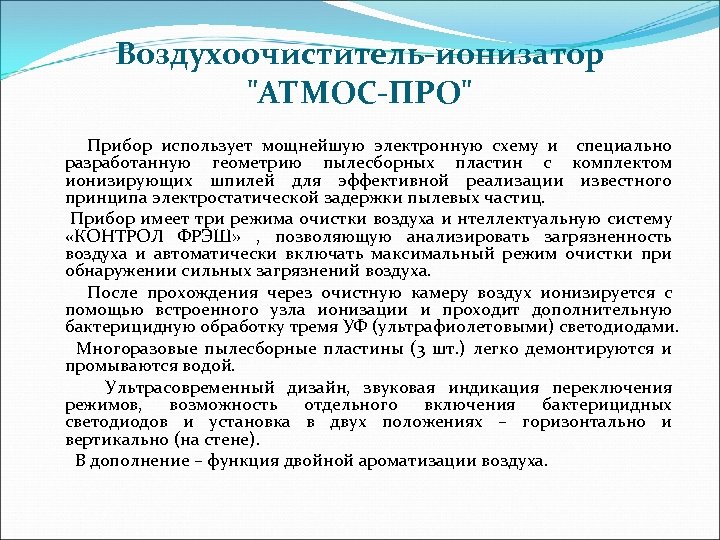 Воздухоочиститель-ионизатор "АТМОС-ПРО"

Прибор использует мощнейшую электронную схему и специально разработанную геометрию пылесборных пластин с комплектом ионизирующих шпилей для эффективной реализации известного принципа электростатической задержки пылевых частиц.

Прибор имеет три режима очистки воздуха и нтеллектуальную систему «КОНТРОЛ ФРЭШ» , позволяющую анализировать загрязненность воздуха и автоматически включать максимальный режим очистки при обнаружении сильных загрязнений воздуха.

После прохождения через очистную камеру воздух ионизируется с помощью встроенного узла ионизации и проходит дополнительную бактерицидную обработку тремя УФ (ультрафиолетовыми) светодиодами.

Многоразовые пылесборные пластины (3 шт.) легко демонтируются и промываются водой.

Ультрасовременный дизайн, звуковая индикация переключения режимов, возможность отдельного включения бактерицидных светодиодов и установка в двух положениях – горизонтально и вертикально (на стене).

В дополнение – функция двойной ароматизации воздуха.